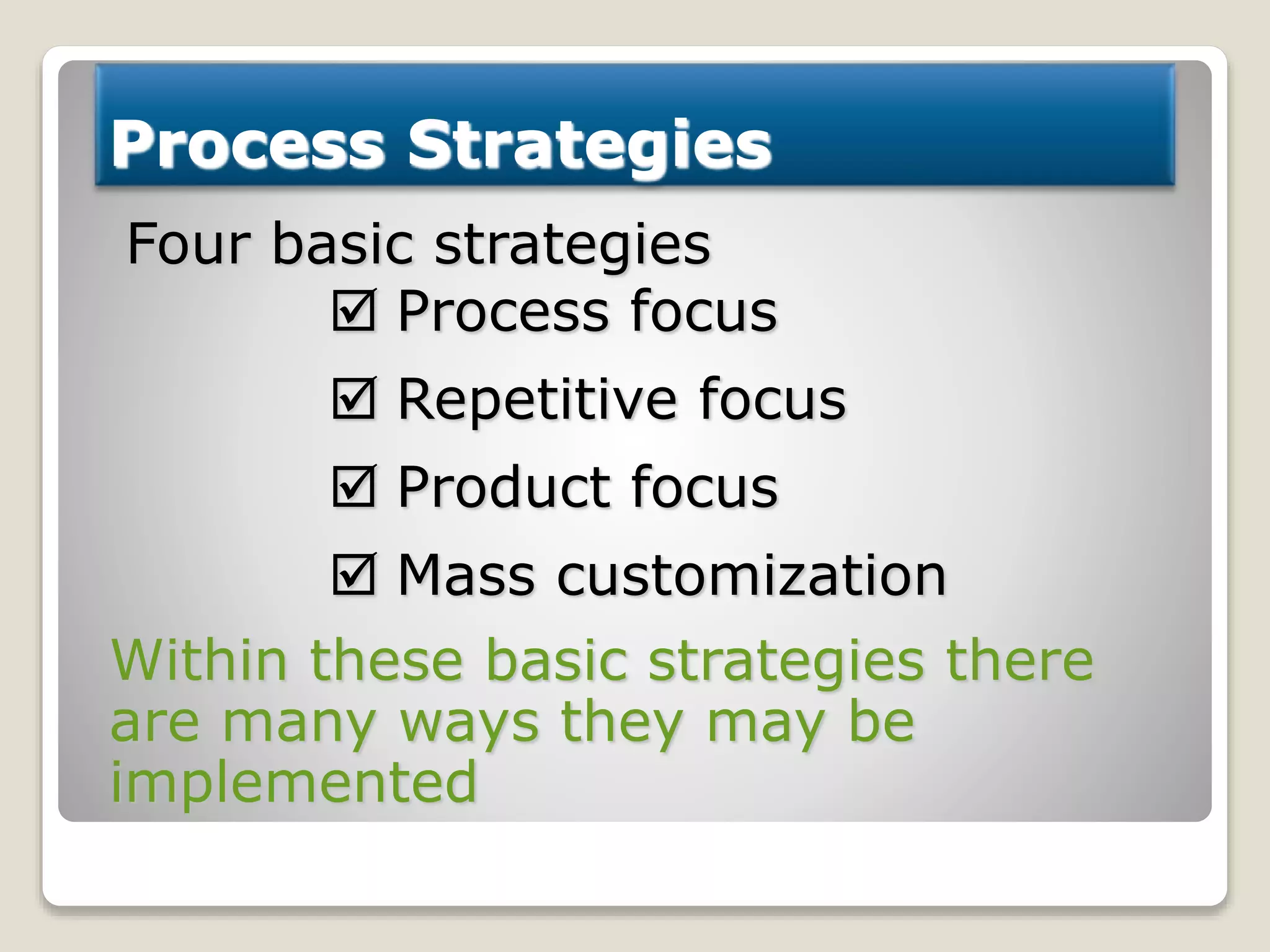 Process Strategies

Four basic strategies

☑ Process focus

☑ Repetitive focus

☑ Product focus

☑ Mass customization

Within these basic strategies there are many ways they may be implemented